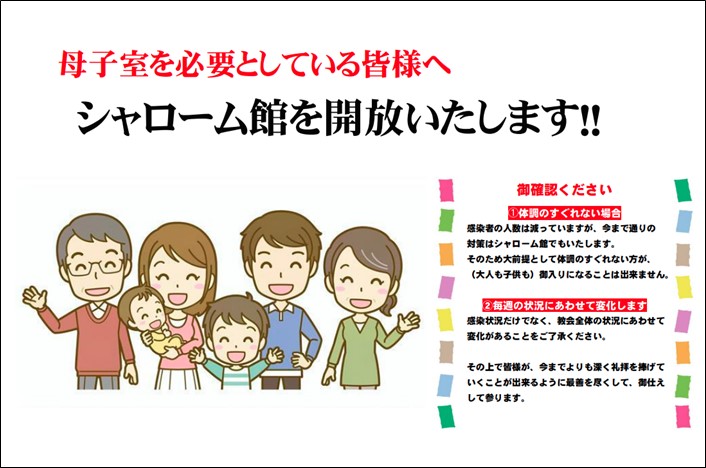 母子室を必要としている皆様へ

シャローム館を開放いたします!!

御確認ください

①体調のすぐれない場合

感染者の人数は減っていますが、今まで通りの対策はシャローム館でもいたします。
そのため大前提として体調のすぐれない方が、（大人も子供も）御入りになることは出来ません。

②毎週の状況にあわせて変化します

感染状況だけでなく、教会全体の状況にあわせて変化があることをご了承ください。

その上で皆様が、今までよりも深く礼拝を捧げていくことが出来るように最善を尽くして、御仕えして参ります。